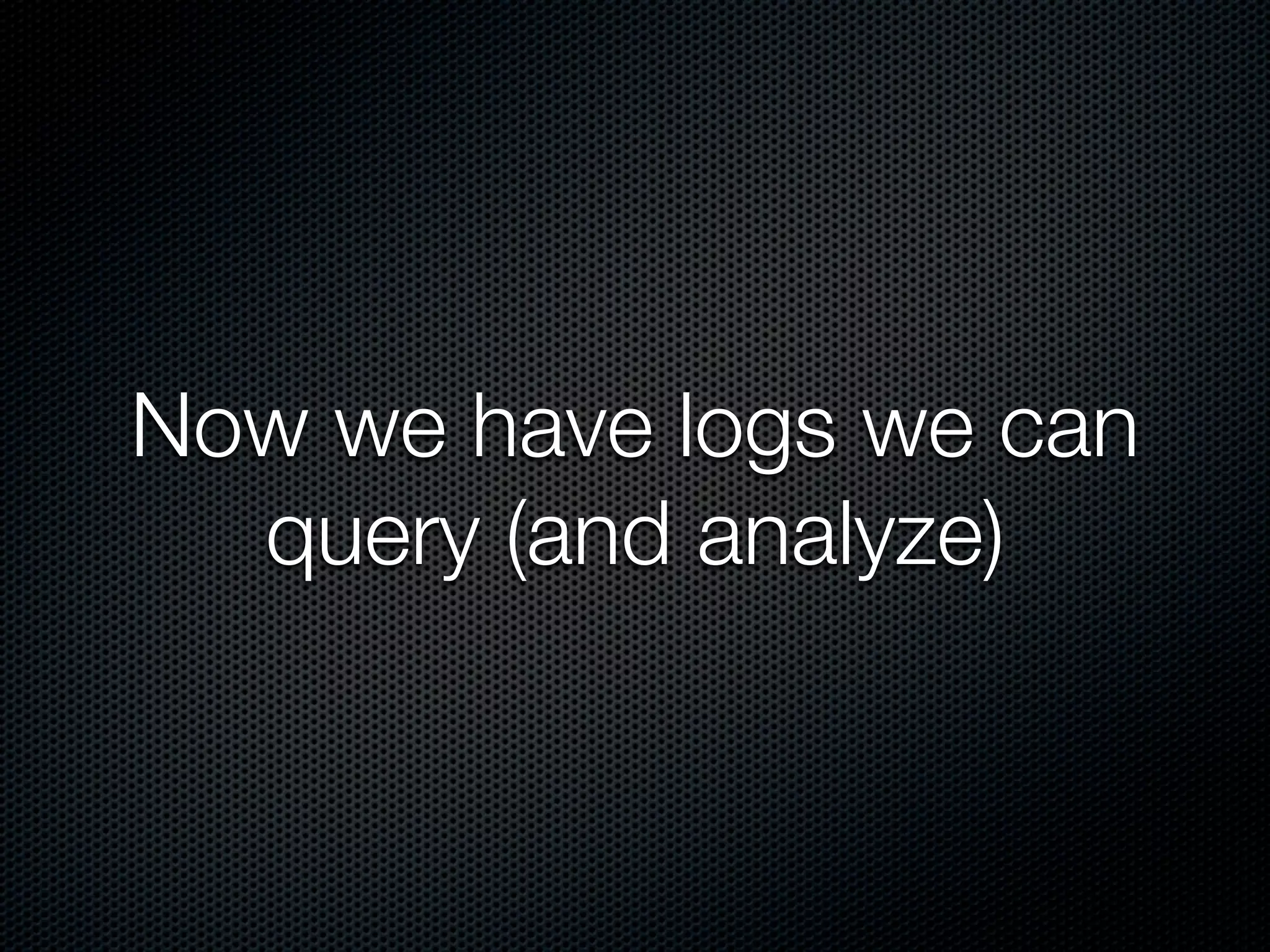 Now we have logs we can query (and analyze)